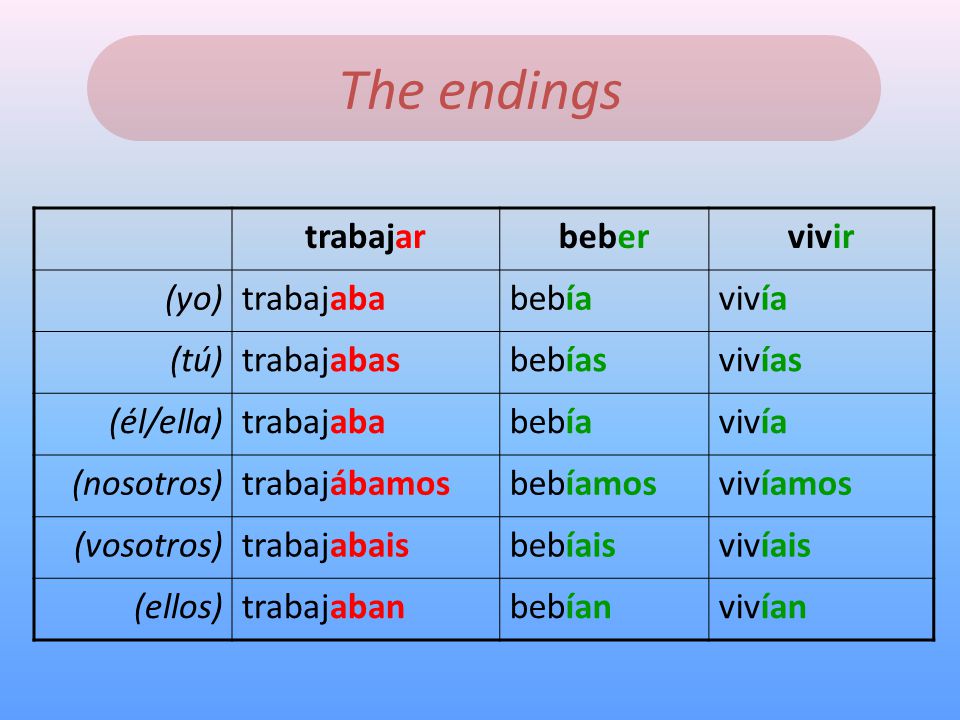 The endings

| | trabajar | beber | vivir |
|---|---|---|---|
| (yo) | trabajaba | bebía | vivía |
| (tú) | trabajabas | bebías | vivías |
| (él/ella) | trabajaba | bebía | vivía |
| (nosotros) | trabajábamos | bebíamos | vivíamos |
| (vosotros) | trabajabais | bebíais | vivíais |
| (ellos) | trabajaban | bebían | vivían |